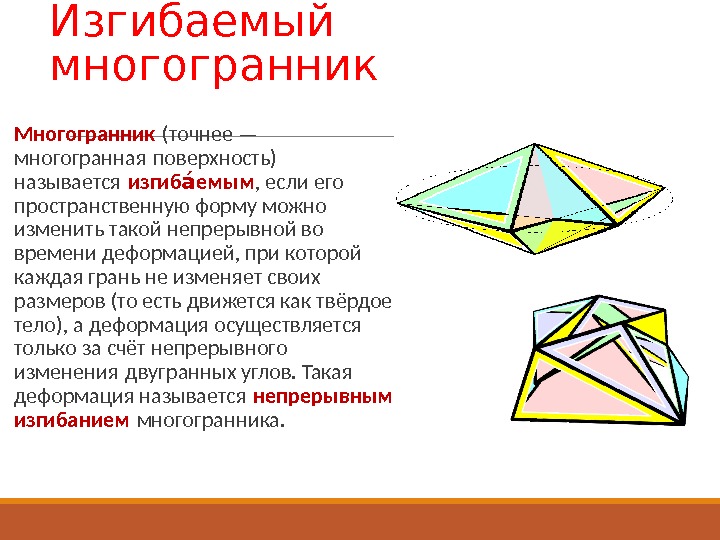 Изгибаемый многогранник

Многогранник (точнее — многогранная поверхность) называется изгиба́емым, если его пространственную форму можно изменить такой непрерывной во времени деформацией, при которой каждая грань не изменяет своих размеров (то есть движется как твёрдое тело), а деформация осуществляется только за счёт непрерывного изменения двугранных углов. Такая деформация называется непрерывным изгибанием многогранника.